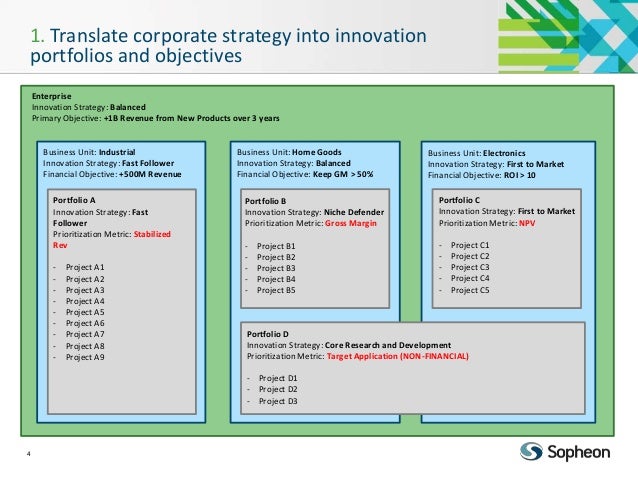 1. Translate corporate strategy into innovation portfolios and objectives

Enterprise
Innovation Strategy: Balanced
Primary Objective: +1B Revenue from New Products over 3 years

Business Unit: Industrial
Innovation Strategy: Fast Follower
Financial Objective: +500M Revenue

Portfolio A
Innovation Strategy: Fast Follower
Prioritization Metric: Stabilized Rev

- Project A1
- Project A2
- Project A3
- Project A4
- Project A5
- Project A6
- Project A7
- Project A8
- Project A9

Business Unit: Home Goods
Innovation Strategy: Balanced
Financial Objective: Keep GM > 50%

Portfolio B
Innovation Strategy: Niche Defender
Prioritization Metric: Gross Margin

- Project B1
- Project B2
- Project B3
- Project B4
- Project B5

Business Unit: Electronics
Innovation Strategy: First to Market
Financial Objective: ROI > 10

Portfolio C
Innovation Strategy: First to Market
Prioritization Metric: NPV

- Project C1
- Project C2
- Project C3
- Project C4
- Project C5

Portfolio D
Innovation Strategy: Core Research and Development
Prioritization Metric: Target Application (NON-FINANCIAL)

- Project D1
- Project D2
- Project D3

4

Sopheon